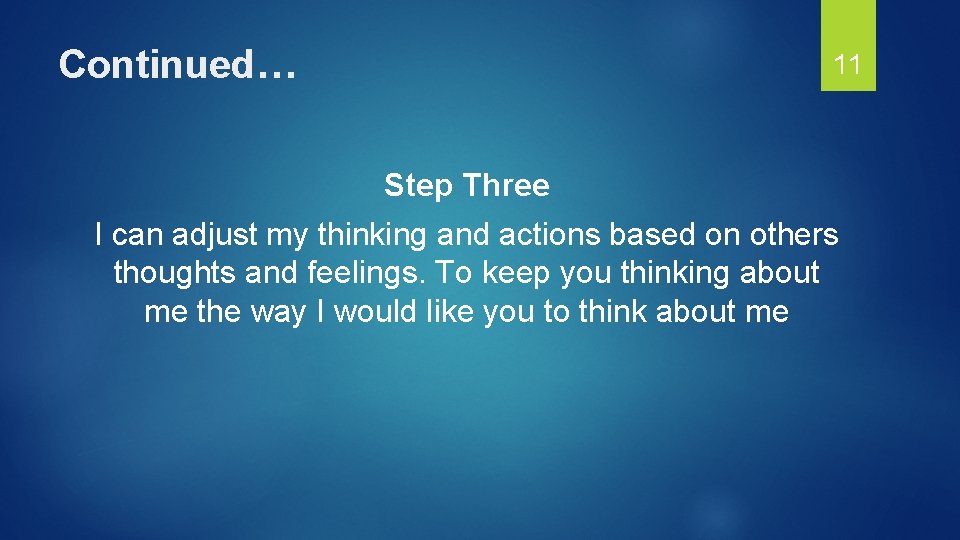 Continued…

11

Step Three

I can adjust my thinking and actions based on others thoughts and feelings. To keep you thinking about me the way I would like you to think about me